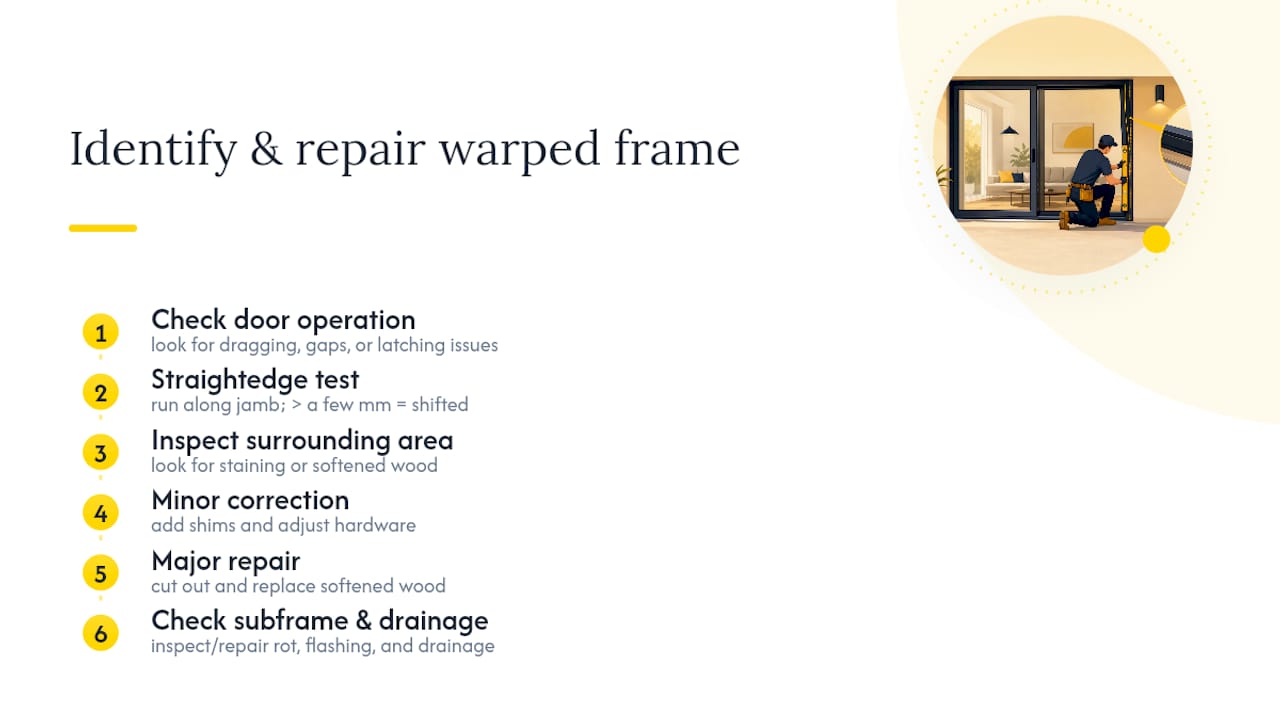 Identify & repair warped frame

1
Check door operation
look for dragging, gaps, or latching issues

2
Straightedge test
run along jamb; > a few mm = shifted

3
Inspect surrounding area
look for staining or softened wood

4
Minor correction
add shims and adjust hardware

5
Major repair
cut out and replace softened wood

6
Check subframe & drainage
inspect/repair rot, flashing, and drainage